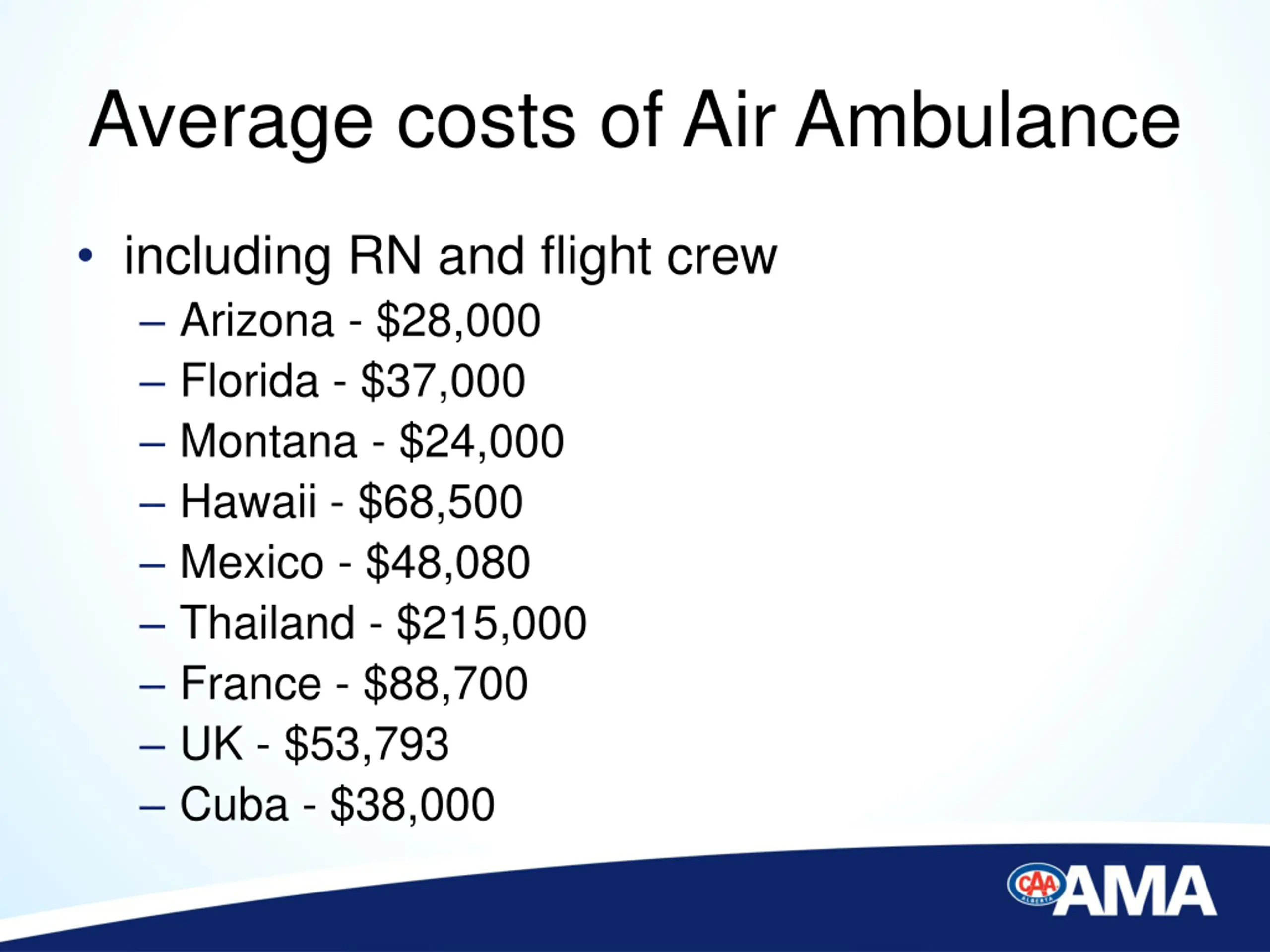 Average costs of Air Ambulance

• including RN and flight crew
  – Arizona - \$28,000
  – Florida - \$37,000
  – Montana - \$24,000
  – Hawaii - \$68,500
  – Mexico - \$48,080
  – Thailand - \$215,000
  – France - \$88,700
  – UK - \$53,793
  – Cuba - \$38,000

CAA ALBERTA AMA